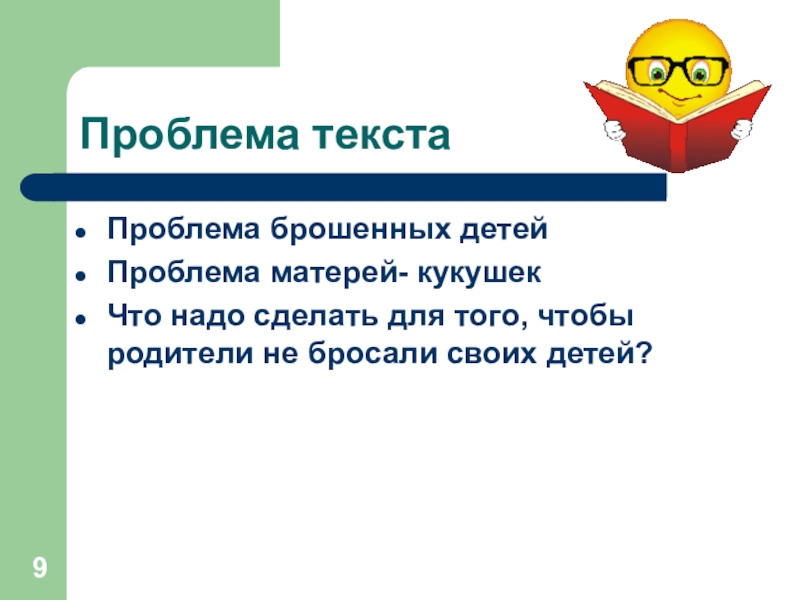 Проблема текста

- Проблема брошенных детей
- Проблема матерей- кукушек
- Что надо сделать для того, чтобы родители не бросали своих детей?

9